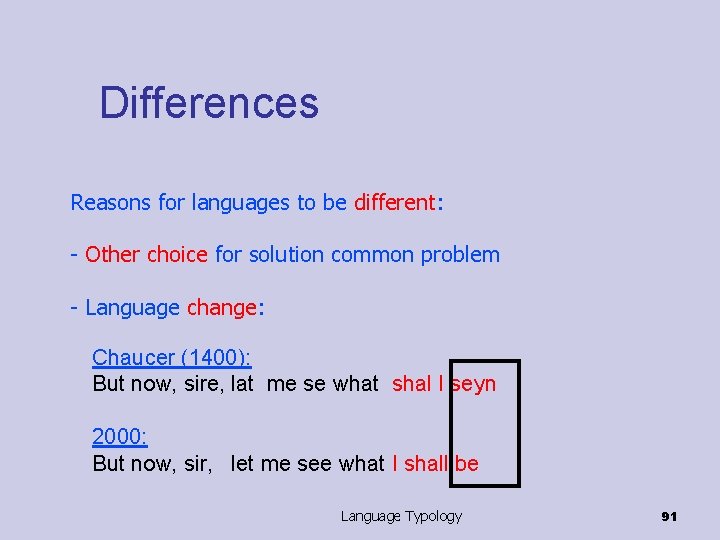 Differences

Reasons for languages to be different:

- Other choice for solution common problem

- Language change:

Chaucer (1400):
But now, sire, lat me se what shal I seyn

2000:
But now, sir, let me see what I shall be

Language Typology

91